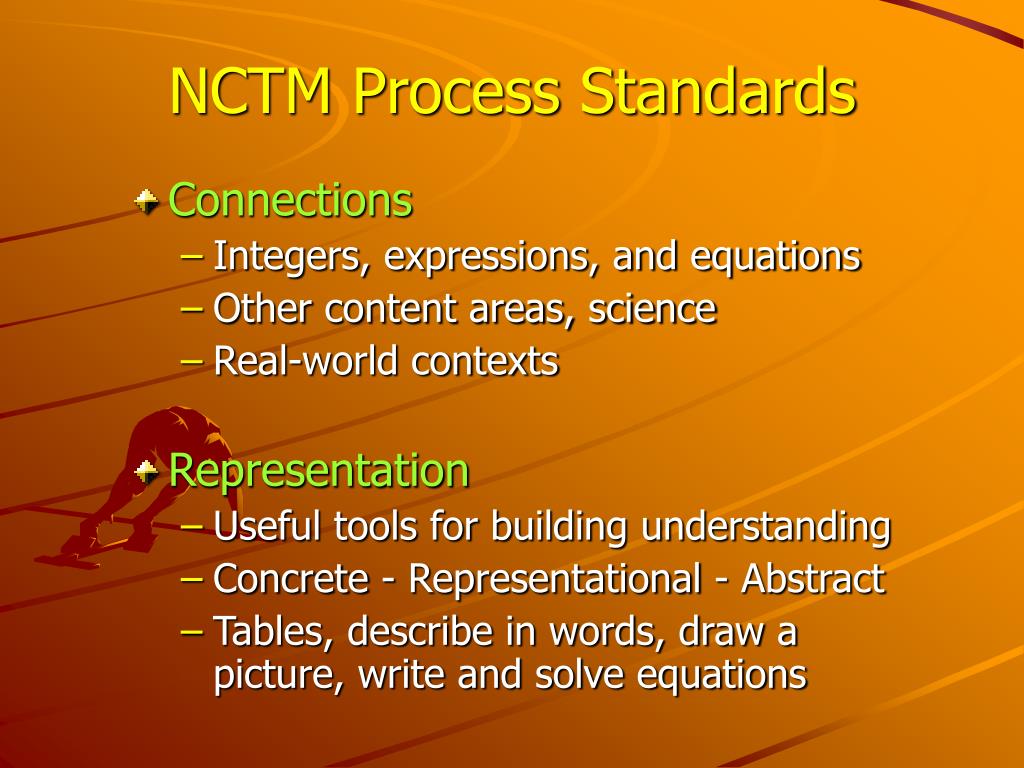 NCTM Process Standards

Connections
– Integers, expressions, and equations
– Other content areas, science
– Real-world contexts

Representation
– Useful tools for building understanding
– Concrete - Representational - Abstract
– Tables, describe in words, draw a picture, write and solve equations